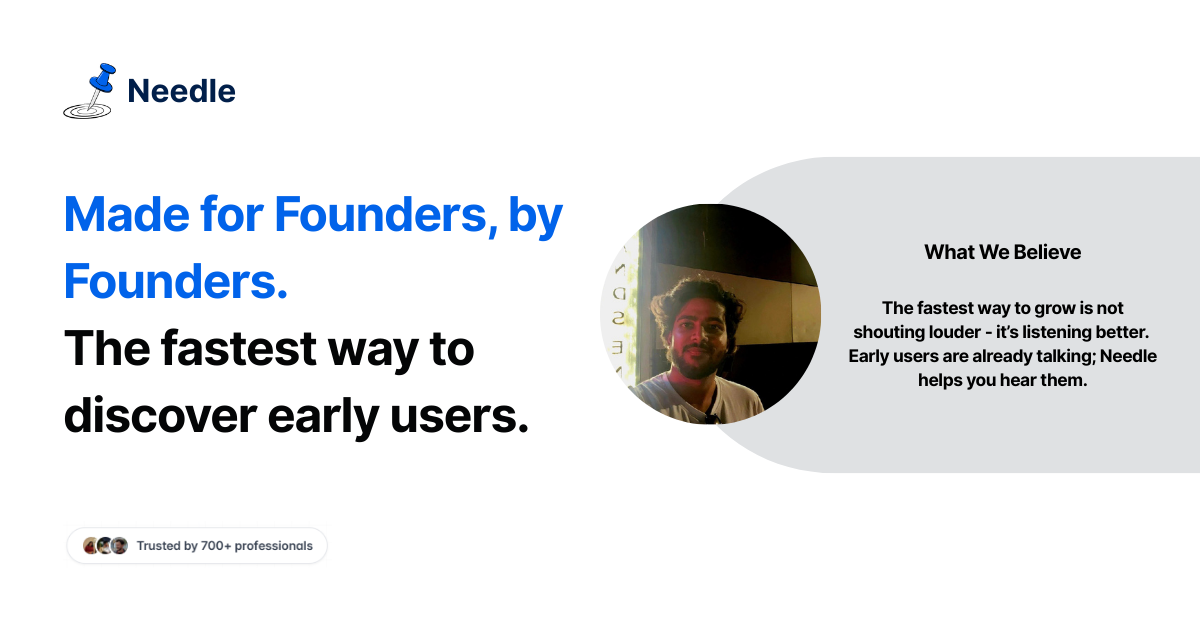 Needle

Made for Founders, by Founders.
The fastest way to discover early users.

What We Believe

The fastest way to grow is not shouting louder - it's listening better. Early users are already talking; Needle helps you hear them.

Trusted by 700+ professionals